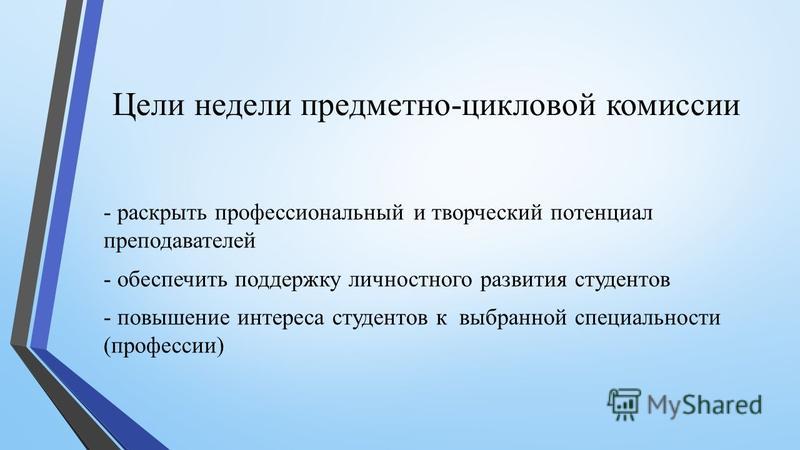 Цели недели предметно-цикловой комиссии

- раскрыть профессиональный и творческий потенциал преподавателей

- обеспечить поддержку личностного развития студентов

- повышение интереса студентов к выбранной специальности (профессии)

MyShared